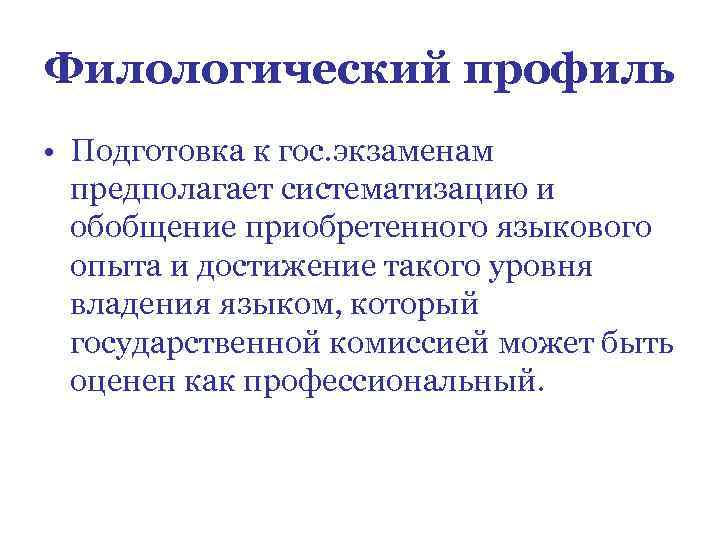 Филологический профиль

• Подготовка к гос.экзаменам предполагает систематизацию и обобщение приобретенного языкового опыта и достижение такого уровня владения языком, который государственной комиссией может быть оценен как профессиональный.